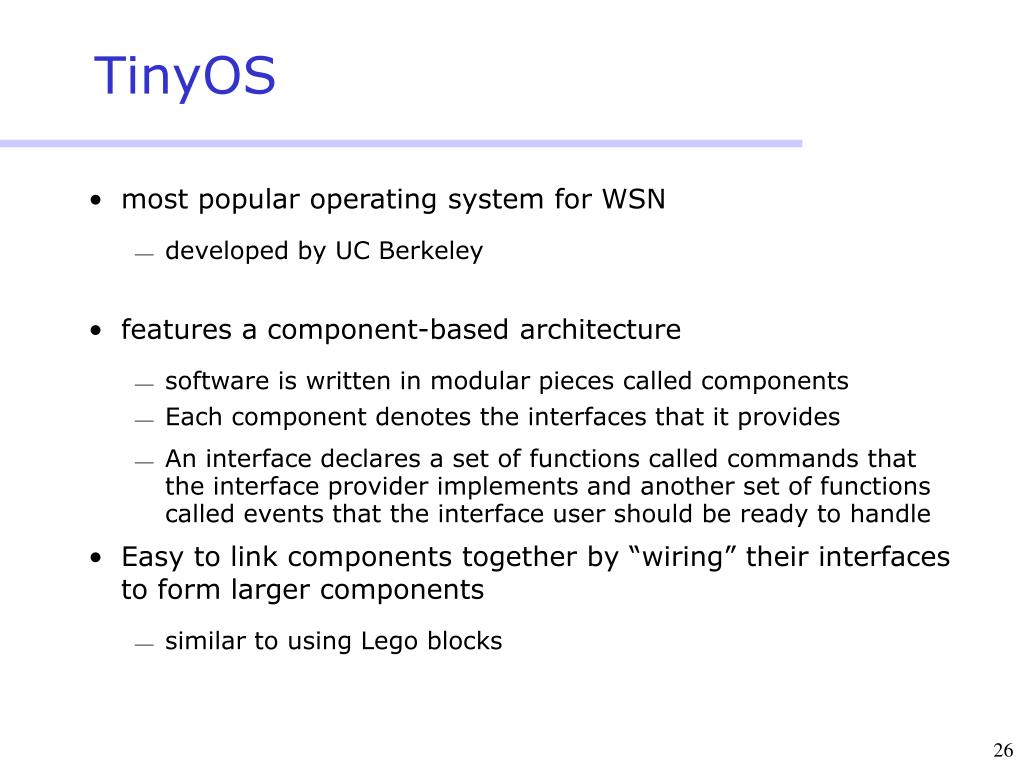 TinyOS

• most popular operating system for WSN
— developed by UC Berkeley

• features a component-based architecture
— software is written in modular pieces called components
— Each component denotes the interfaces that it provides
— An interface declares a set of functions called commands that the interface provider implements and another set of functions called events that the interface user should be ready to handle

• Easy to link components together by “wiring” their interfaces to form larger components
— similar to using Lego blocks

26